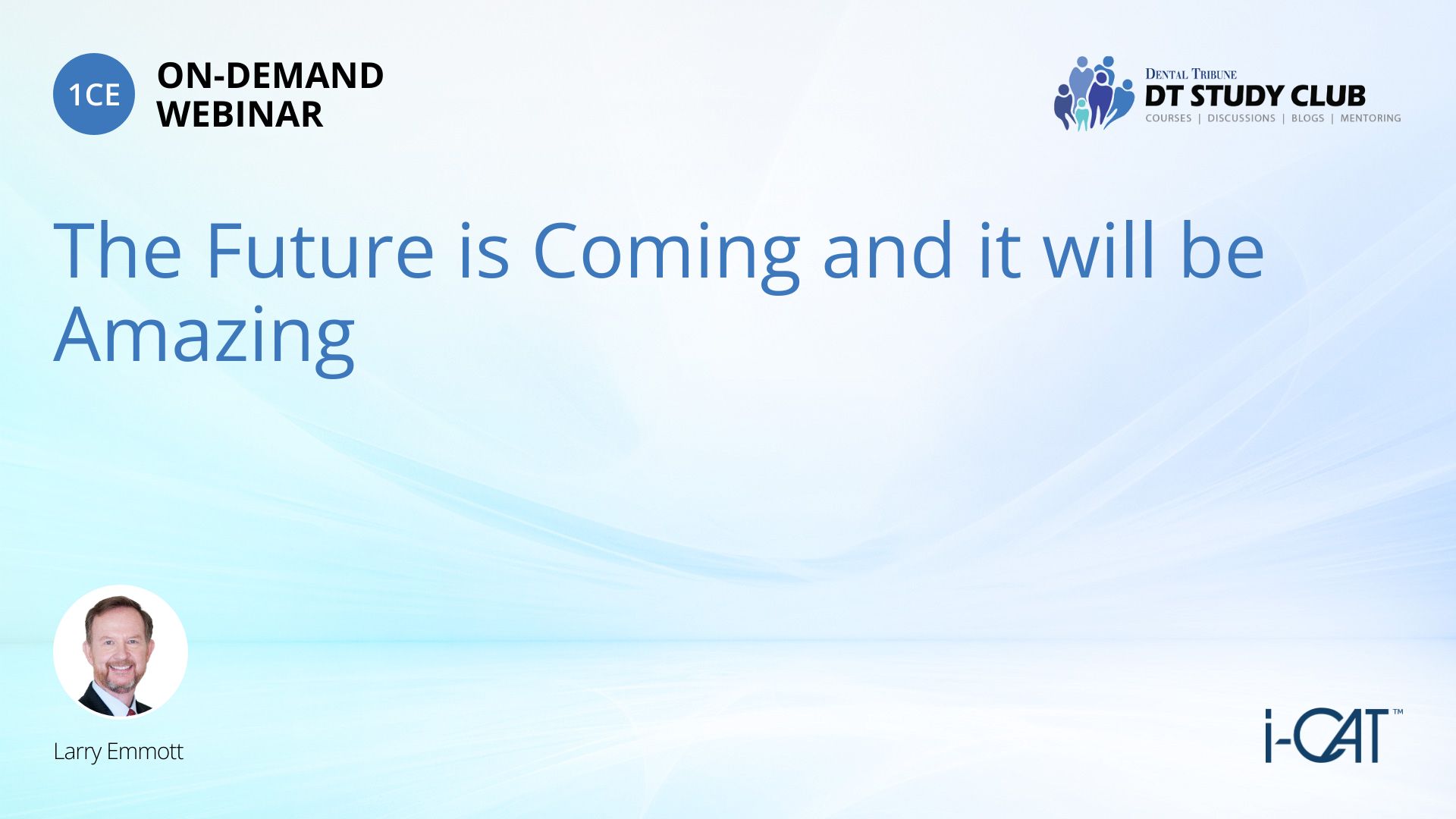 1CE ON-DEMAND WEBINAR

DENTAL TRIBUNE
DT STUDY CLUB
COURSES | DISCUSSIONS | BLOGS | MENTORING

The Future is Coming and it will be Amazing

Larry Emmott

i-CAT™